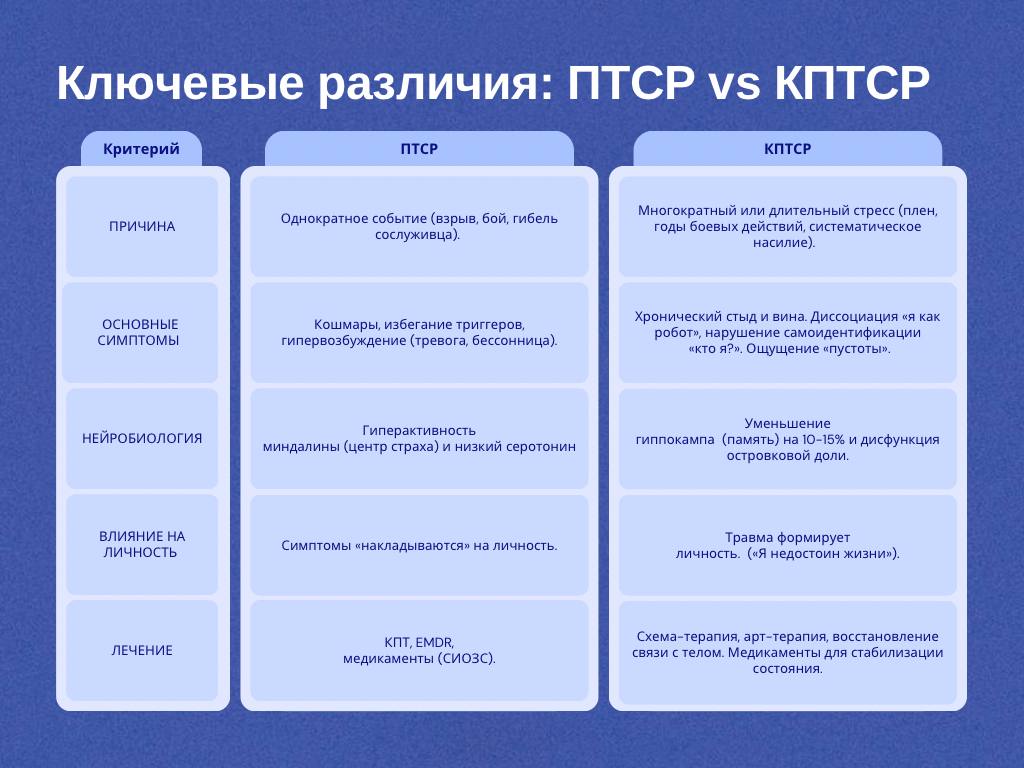 Ключевые различия: ПТСР vs КПТСР

| Критерий | ПТСР | КПТСР |
|---|---|---|
| ПРИЧИНА | Однократное событие (взрыв, бой, гибель сослуживца). | Многократный или длительный стресс (плен, годы боевых действий, систематическое насилие). |
| ОСНОВНЫЕ СИМПТОМЫ | Кошмары, избегание триггеров, гипервозбуждение (тревога, бессонница). | Хронический стыд и вина. Диссоциация «я как робот», нарушение самоидентификации «кто я?». Ощущение «пустоты». |
| НЕЙРОБИОЛОГИЯ | Гиперактивность миндалины (центр страха) и низкий серотонин | Уменьшение гиппокампа (память) на 10–15% и дисфункция островковой доли. |
| ВЛИЯНИЕ НА ЛИЧНОСТЬ | Симптомы «накладываются» на личность. | Травма формирует личность. («Я недостоин жизни»). |
| ЛЕЧЕНИЕ | КПТ, EMDR, медикаменты (СИОЗС). | Схема-терапия, арт-терапия, восстановление связи с телом. Медикаменты для стабилизации состояния. |